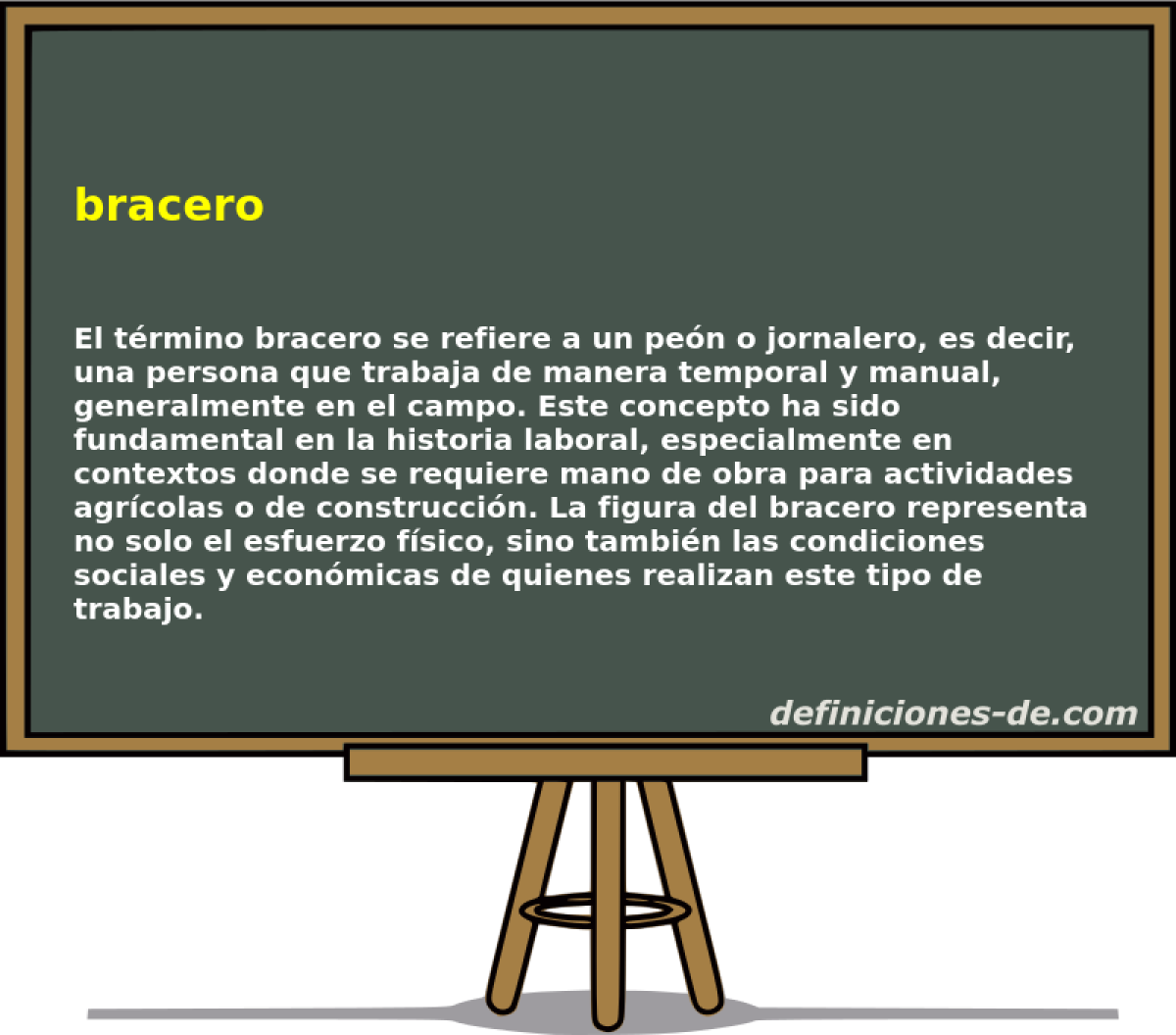 bracero

El término bracero se refiere a un peón o jornalero, es decir, una persona que trabaja de manera temporal y manual, generalmente en el campo. Este concepto ha sido fundamental en la historia laboral, especialmente en contextos donde se requiere mano de obra para actividades agrícolas o de construcción. La figura del bracero representa no solo el esfuerzo físico, sino también las condiciones sociales y económicas de quienes realizan este tipo de trabajo.

definiciones-de.com